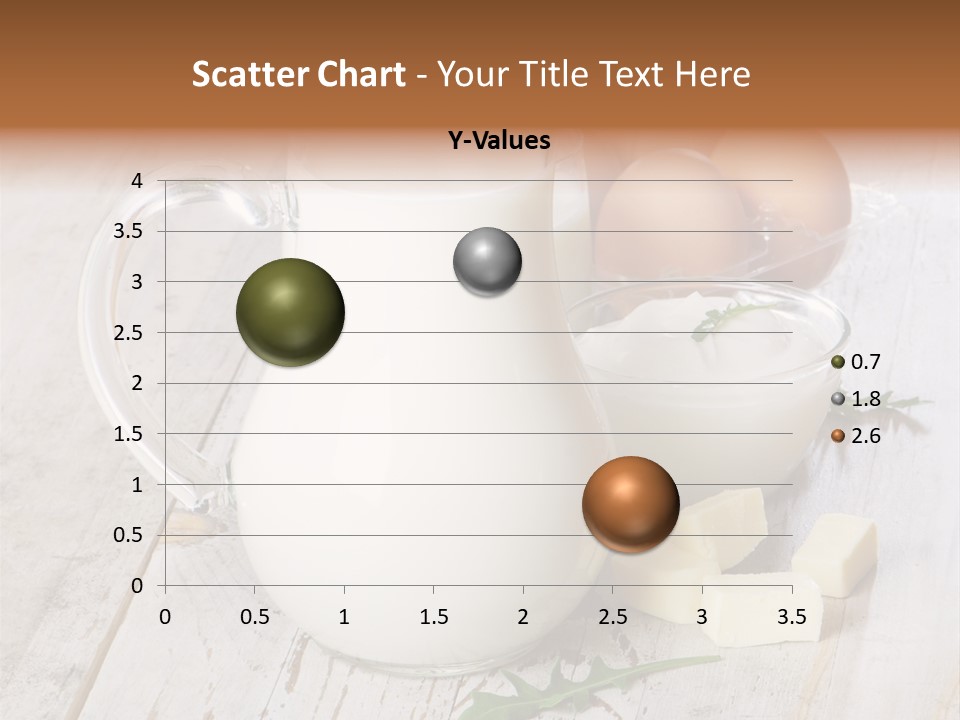 Scatter Chart - Your Title Text Here

Y-Values

4
3.5
3
2.5
2
1.5
1
0.5
0

0 0.5 1 1.5 2 2.5 3 3.5

0.7
1.8
2.6